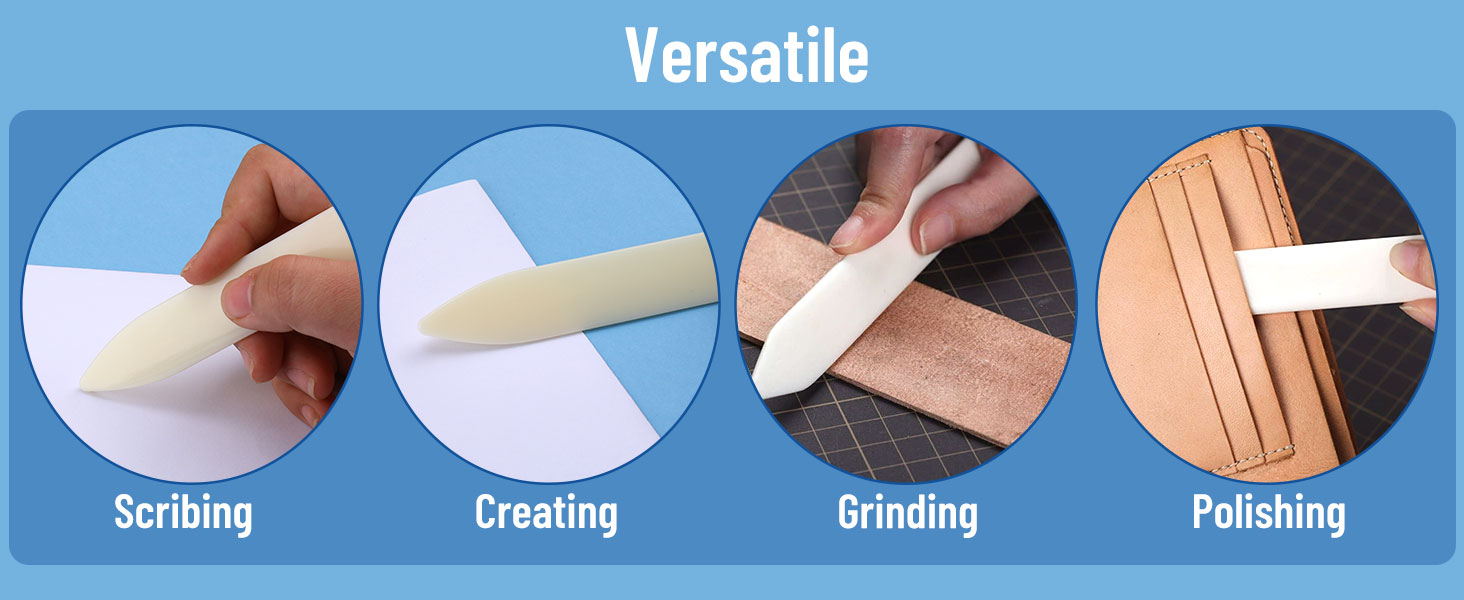 Versatile

Scribing

Creating

Grinding

Polishing